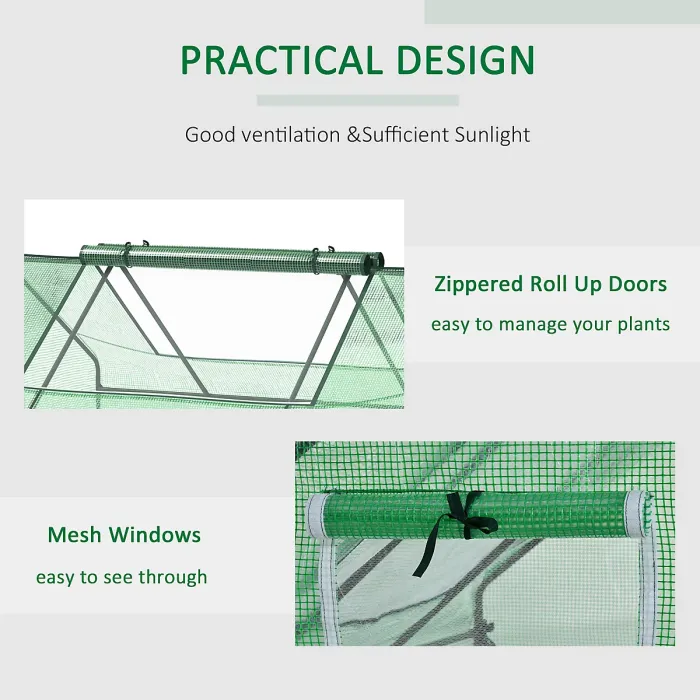 PRACTICAL DESIGN

Good ventilation &Sufficient Sunlight

Zippered Roll Up Doors

easy to manage your plants

Mesh Windows

easy to see through